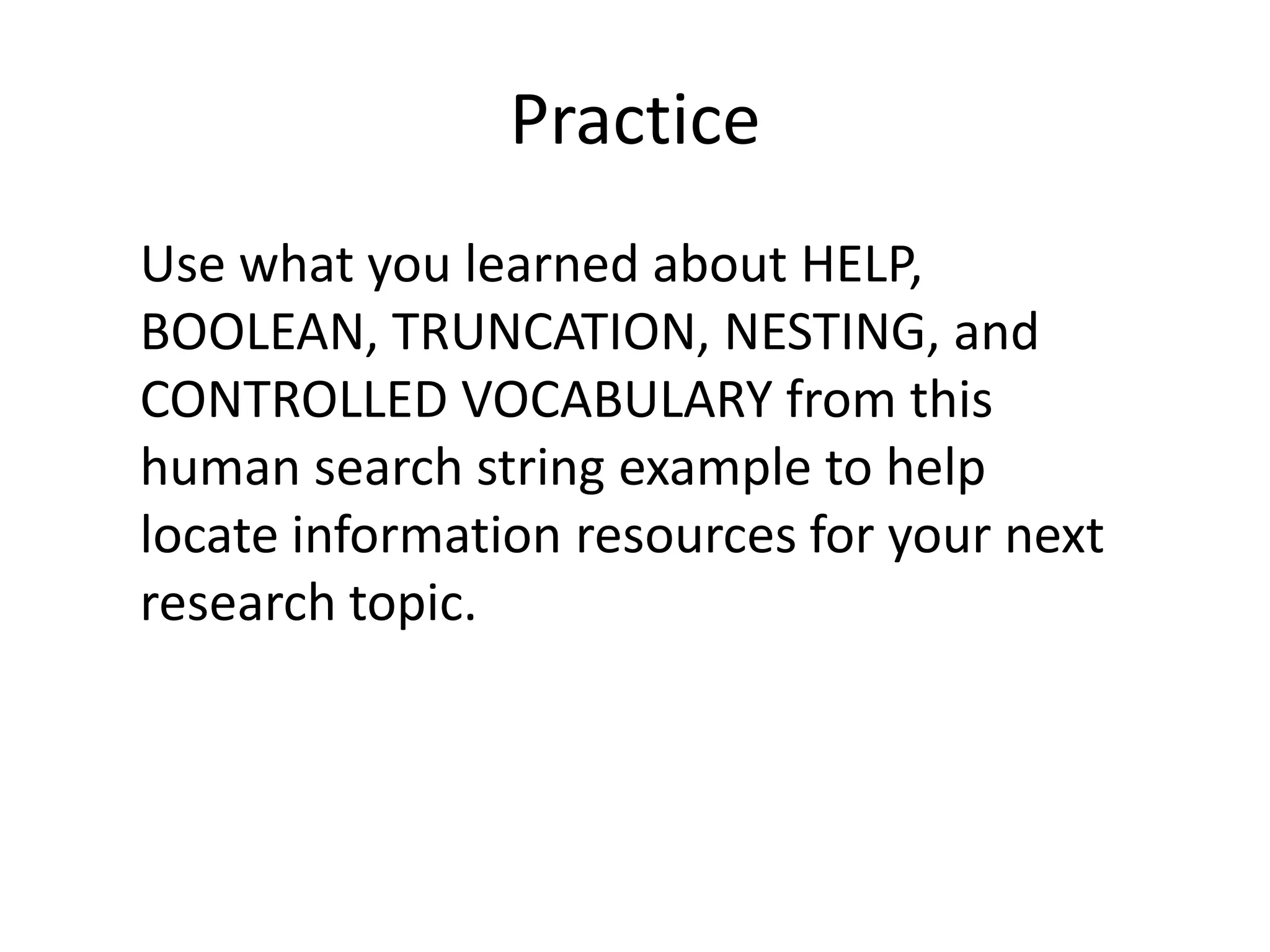 Practice

Use what you learned about HELP, BOOLEAN, TRUNCATION, NESTING, and CONTROLLED VOCABULARY from this human search string example to help locate information resources for your next research topic.